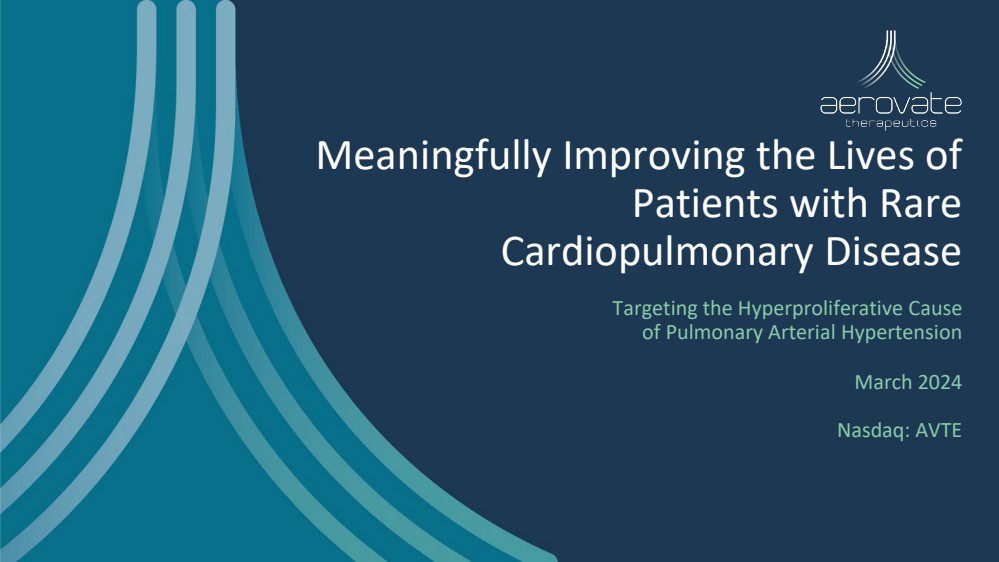 aerovate
therapeutics

Meaningfully Improving the Lives of Patients with Rare Cardiopulmonary Disease

Targeting the Hyperproliferative Cause of Pulmonary Arterial Hypertension

March 2024

Nasdaq: AVTE